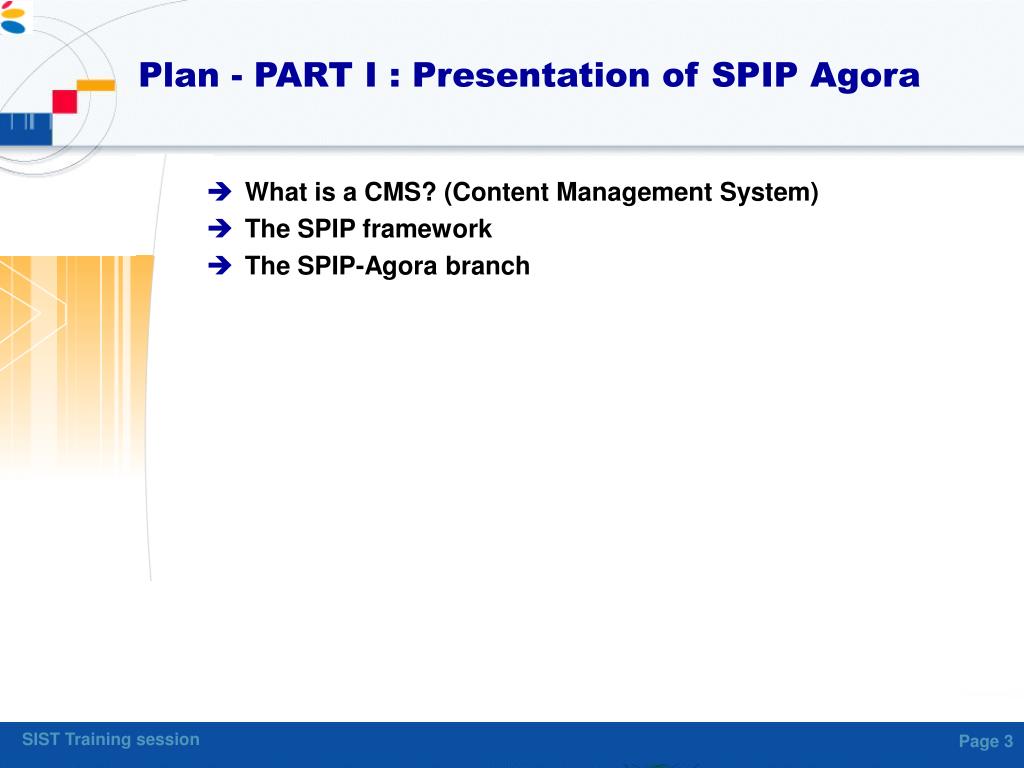 Plan - PART I : Presentation of SPIP Agora

➔ What is a CMS? (Content Management System)
➔ The SPIP framework
➔ The SPIP-Agora branch

SIST Training session

Page 3